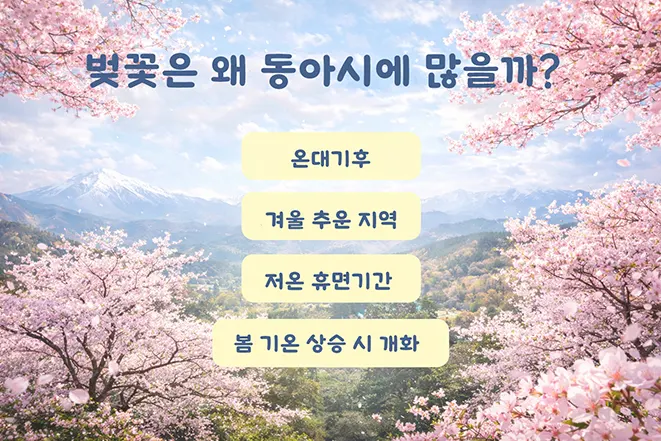 벚꽃은 왜 동아시에 많을까?

온대기후

겨울 추운 지역

저온 휴면기간

봄 기온 상승 시 개화